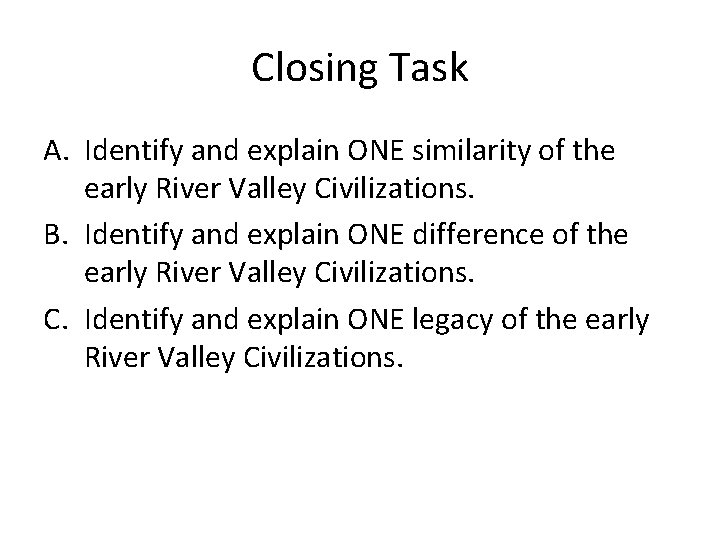 Closing Task

A. Identify and explain ONE similarity of the early River Valley Civilizations.

B. Identify and explain ONE difference of the early River Valley Civilizations.

C. Identify and explain ONE legacy of the early River Valley Civilizations.